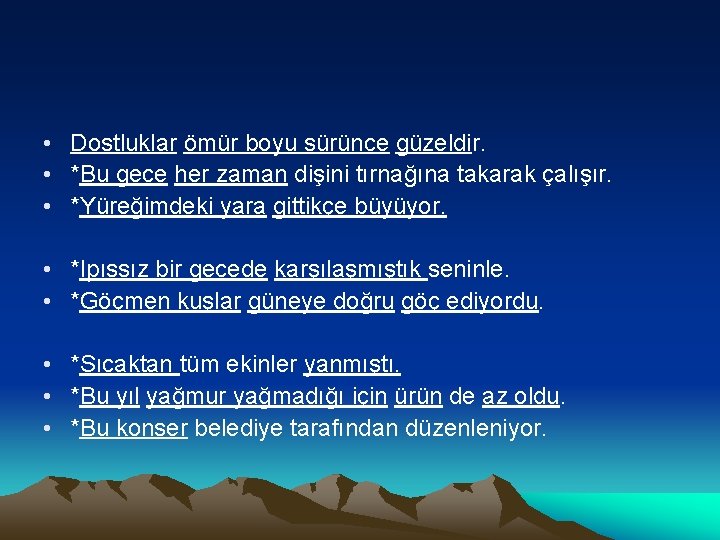 • Dostluklar ömür boyu sürünce güzeldir.
• *Bu gece her zaman dişini tırnağına takarak çalışır.
• *Yüreğimdeki yara gittikçe büyüyor.

• *Ipıssız bir gecede karşılaşmıştık seninle.
• *Göçmen kuşlar güneye doğru göç ediyordu.

• *Sıcaktan tüm ekinler yanmıştı.
• *Bu yıl yağmur yağmadığı için ürün de az oldu.
• *Bu konser belediye tarafından düzenleniyor.